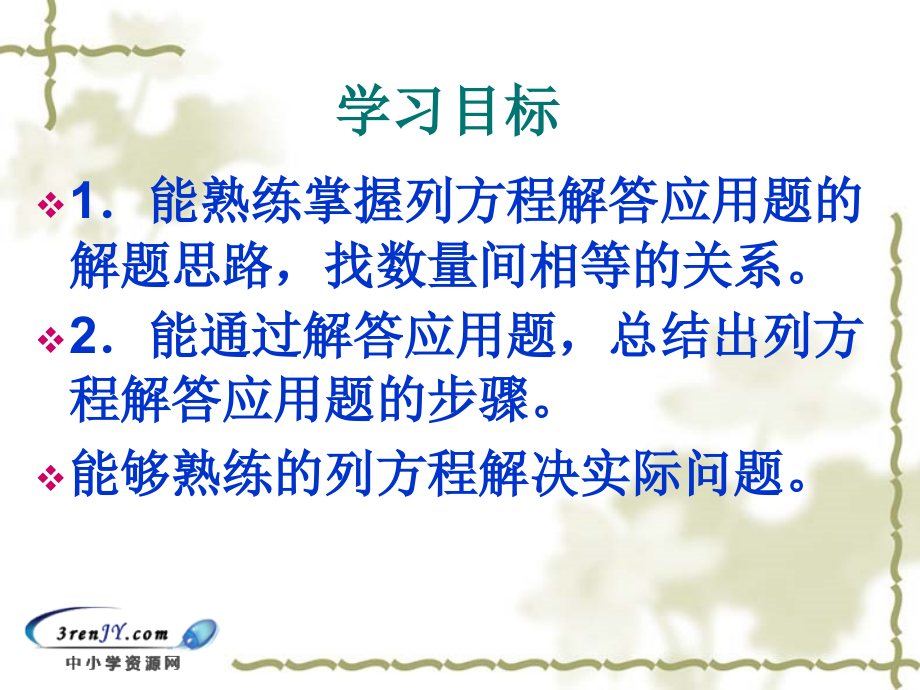 学习目标

❖ 1．能熟练掌握列方程解答应用题的解题思路，找数量间相等的关系。

❖ 2．能通过解答应用题，总结出列方程解答应用题的步骤。

❖ 能够熟练的列方程解决实际问题。

3renJY.com
中小学资源网